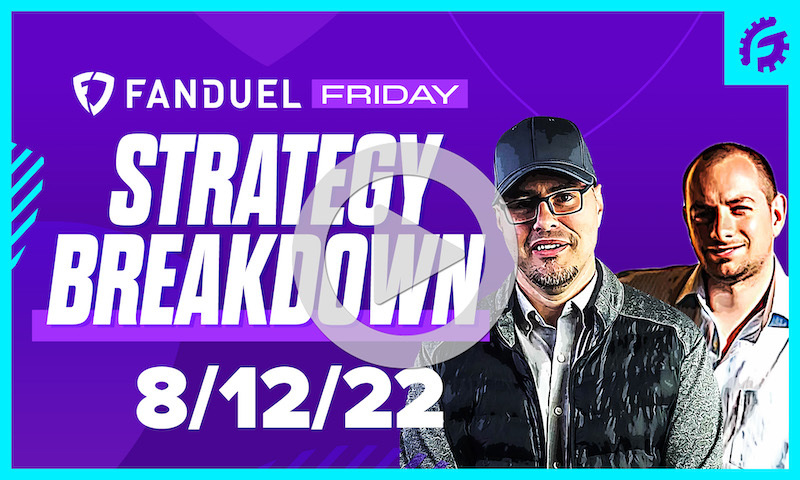 FANDUEL FRIDAY

STRATEGY BREAKDOWN

8/12/22